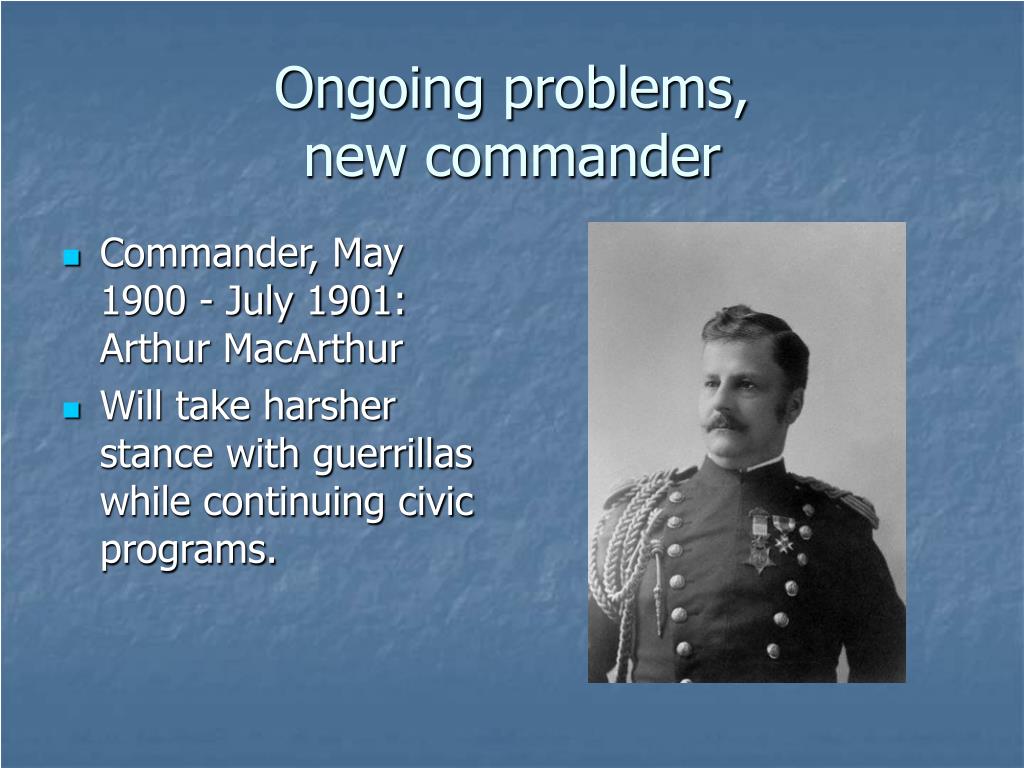 Ongoing problems, new commander

- Commander, May 1900 - July 1901: Arthur MacArthur
- Will take harsher stance with guerrillas while continuing civic programs.